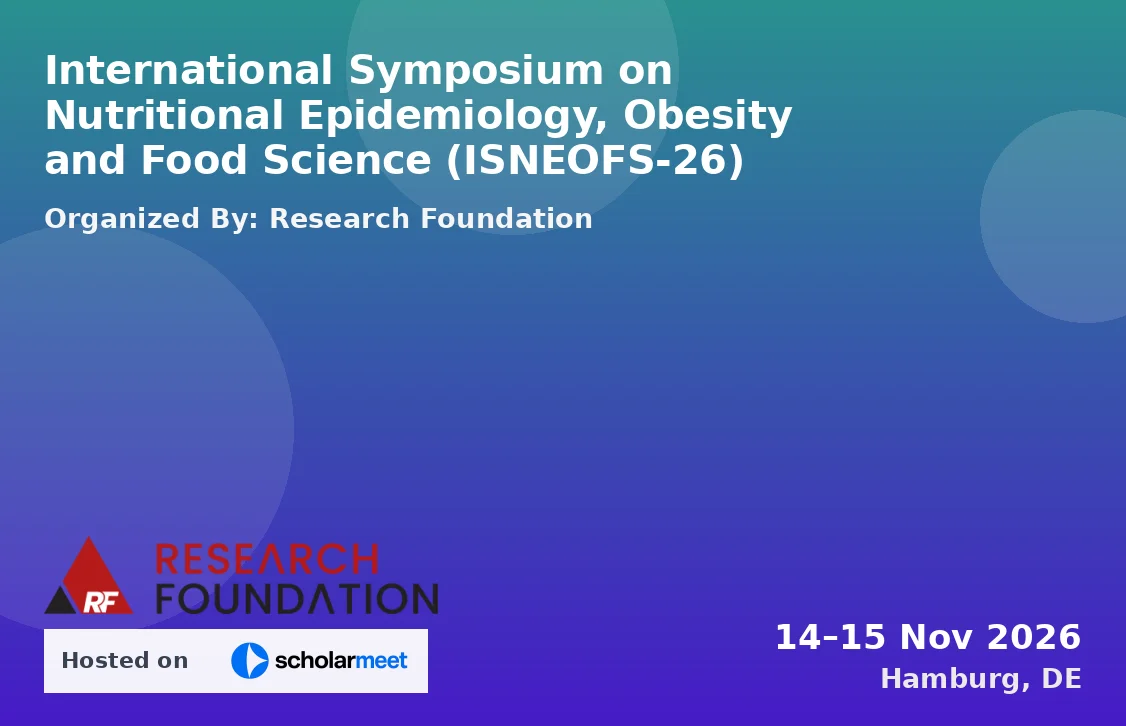 International Symposium on Nutritional Epidemiology, Obesity and Food Science (ISNEOFS-26)

Organized By: Research Foundation

RF RESEARCH FOUNDATION

Hosted on scholarmeet

14–15 Nov 2026
Hamburg, DE